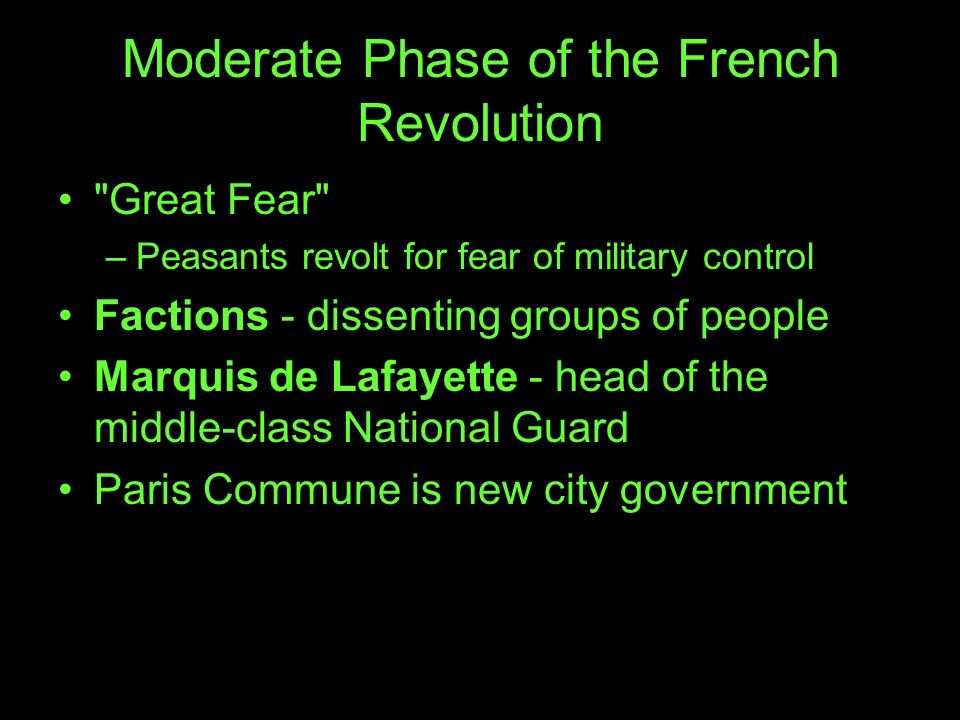 Moderate Phase of the French Revolution

• "Great Fear"
– Peasants revolt for fear of military control
• Factions - dissenting groups of people
• Marquis de Lafayette - head of the middle-class National Guard
• Paris Commune is new city government